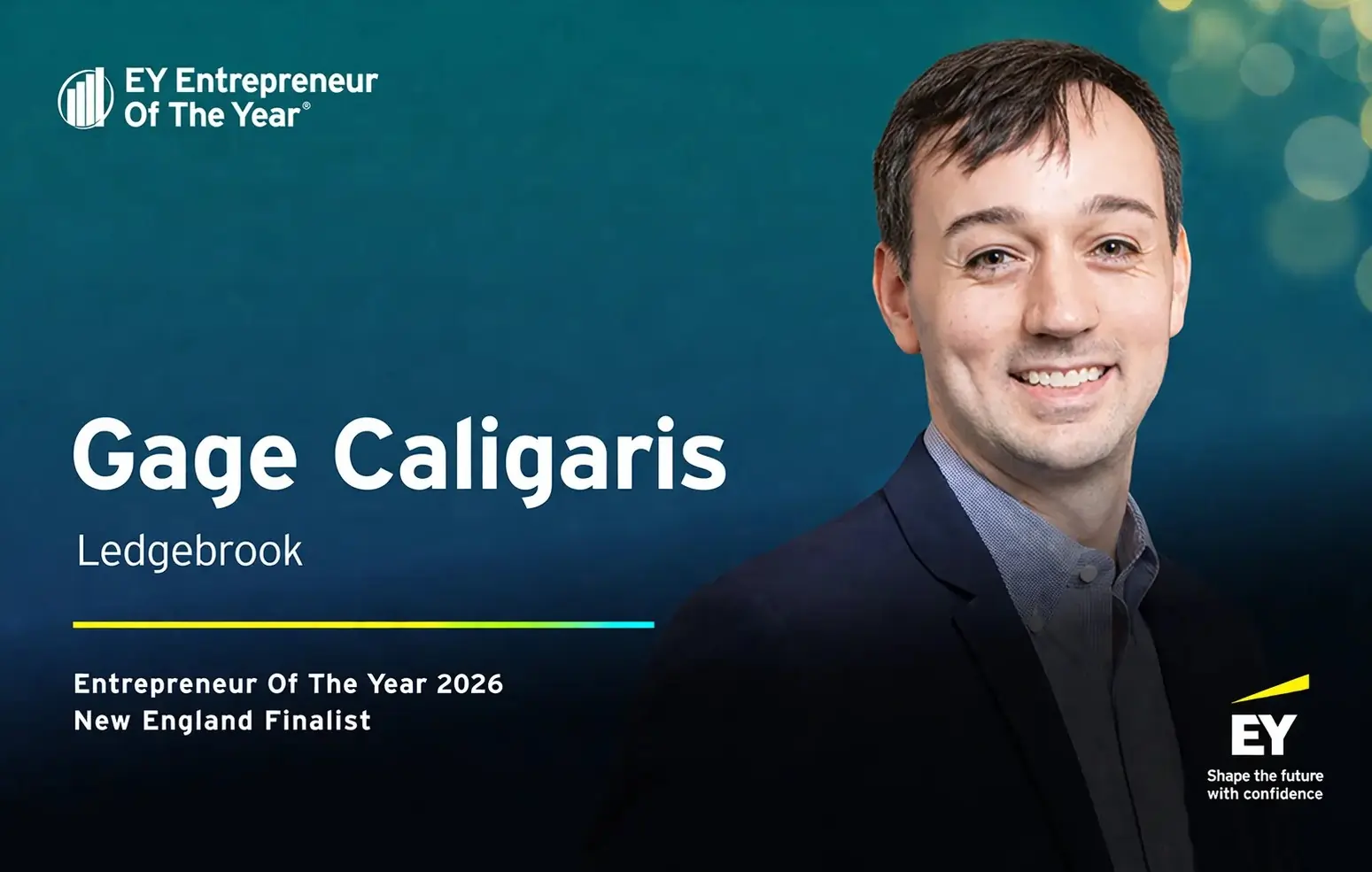 EY Entrepreneur Of The Year®

Gage Caligaris

Ledgebrook

Entrepreneur Of The Year 2026
New England Finalist

EY
Shape the future with confidence